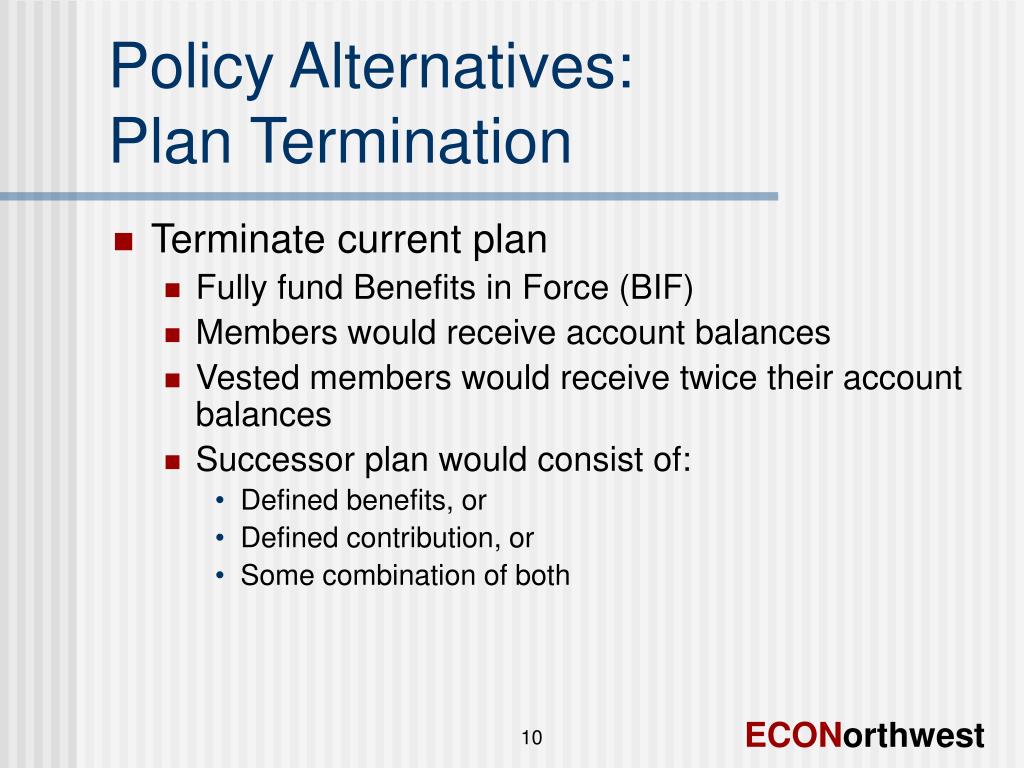 Policy Alternatives:
Plan Termination

Terminate current plan
Fully fund Benefits in Force (BIF)
Members would receive account balances
Vested members would receive twice their account balances
Successor plan would consist of:
• Defined benefits, or
• Defined contribution, or
• Some combination of both

10

ECONorthwest